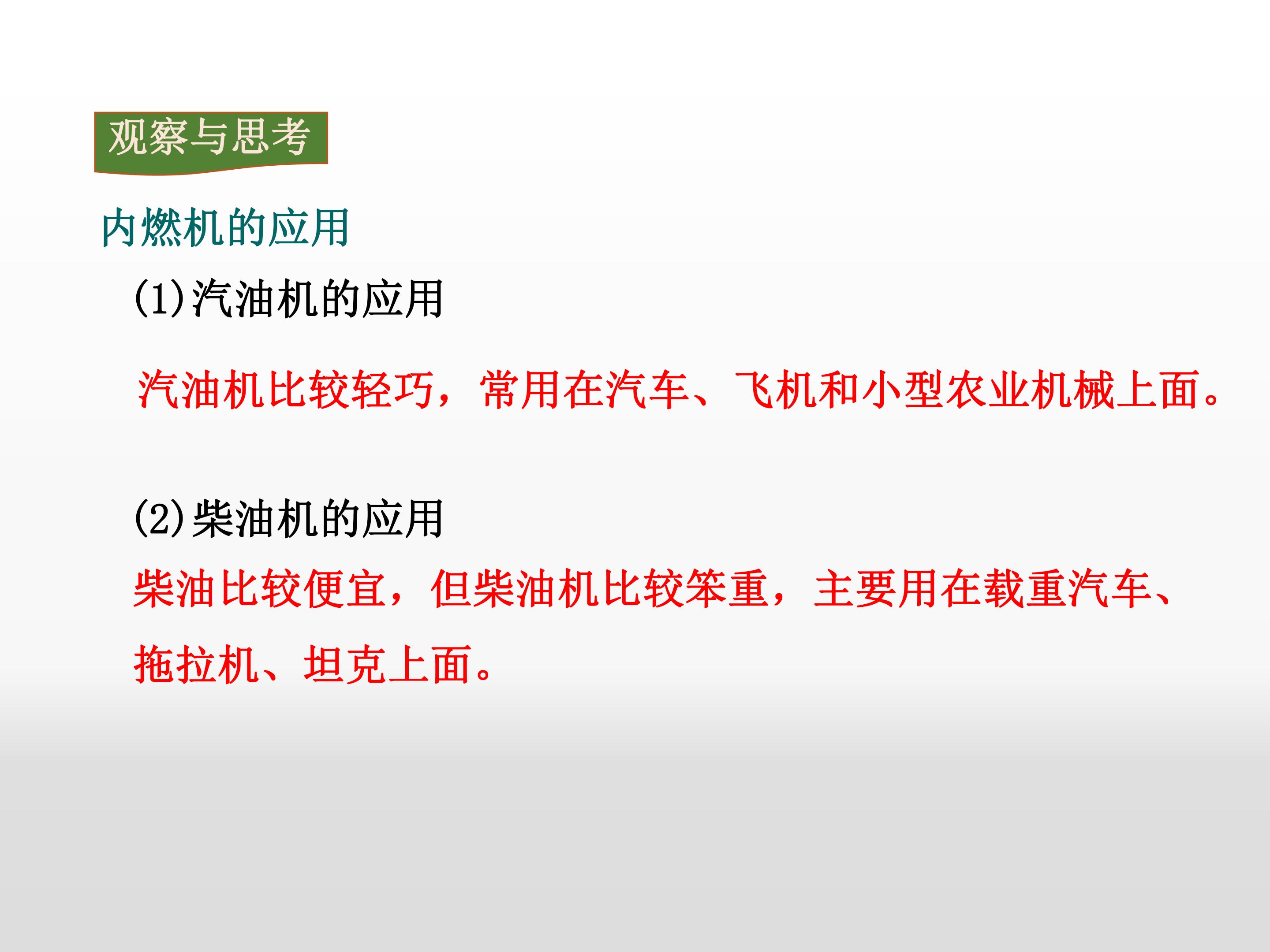 观察与思考

内燃机的应用

(1)汽油机的应用

汽油机比较轻巧，常用在汽车、飞机和小型农业机械上面。

(2)柴油机的应用

柴油比较便宜，但柴油机比较笨重，主要用在载重汽车、拖拉机、坦克上面。